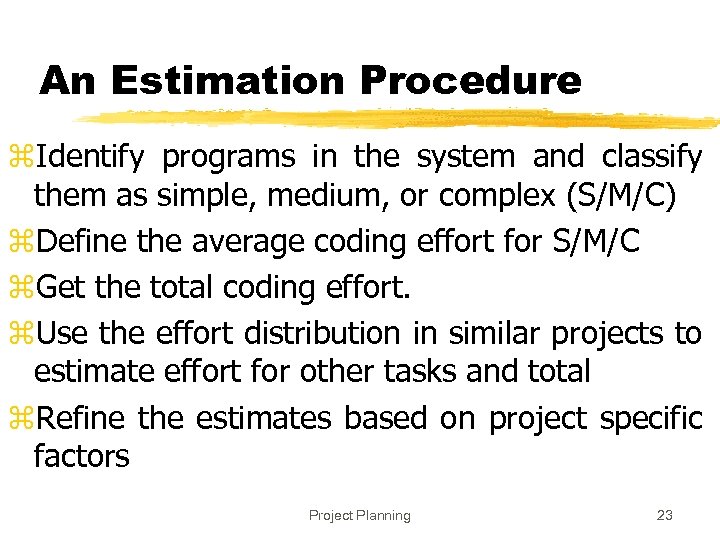 An Estimation Procedure

⌘Identify programs in the system and classify them as simple, medium, or complex (S/M/C)

⌘Define the average coding effort for S/M/C

⌘Get the total coding effort.

⌘Use the effort distribution in similar projects to estimate effort for other tasks and total

⌘Refine the estimates based on project specific factors

Project Planning

23